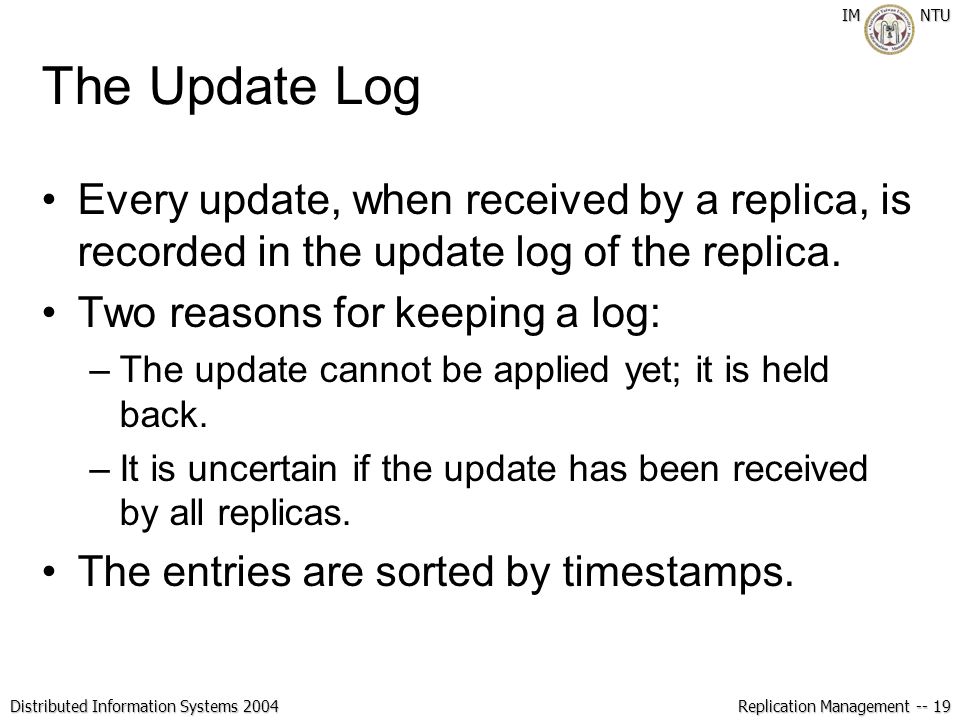 IM NTU

The Update Log

• Every update, when received by a replica, is recorded in the update log of the replica.

• Two reasons for keeping a log:

– The update cannot be applied yet; it is held back.

– It is uncertain if the update has been received by all replicas.

• The entries are sorted by timestamps.

Distributed Information Systems 2004

Replication Management -- 19